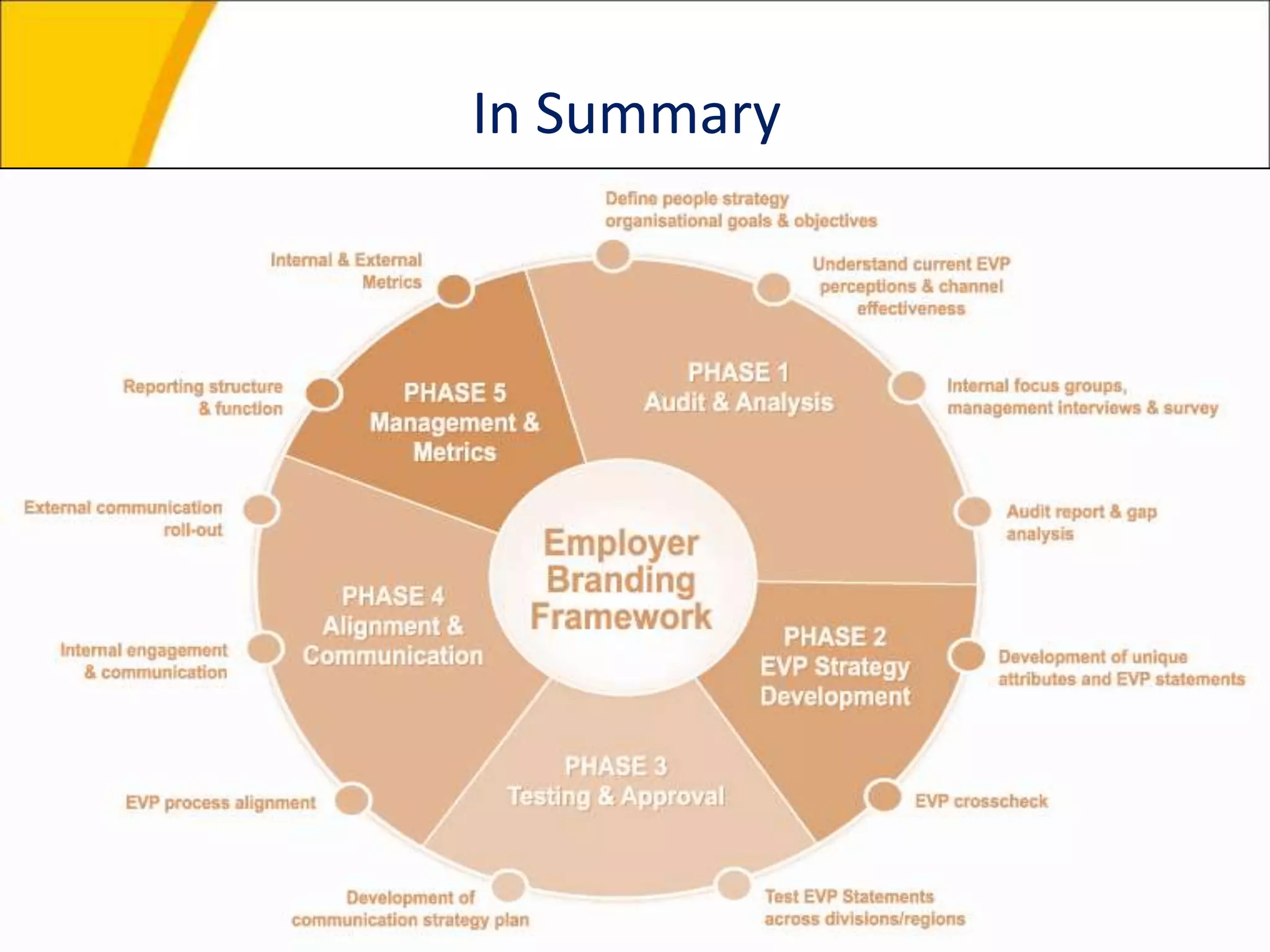 In Summary

Employer Branding Framework

PHASE 1
Audit & Analysis

Define people strategy organisational goals & objectives

Understand current EVP perceptions & channel effectiveness

Internal focus groups, management interviews & survey

Audit report & gap analysis

PHASE 2
EVP Strategy Development

Development of unique attributes and EVP statements

EVP crosscheck

PHASE 3
Testing & Approval

Test EVP Statements across divisions/regions

Development of communication strategy plan

PHASE 4
Alignment & Communication

EVP process alignment

Internal engagement & communication

External communication roll-out

PHASE 5
Management & Metrics

Reporting structure & function

Internal & External Metrics